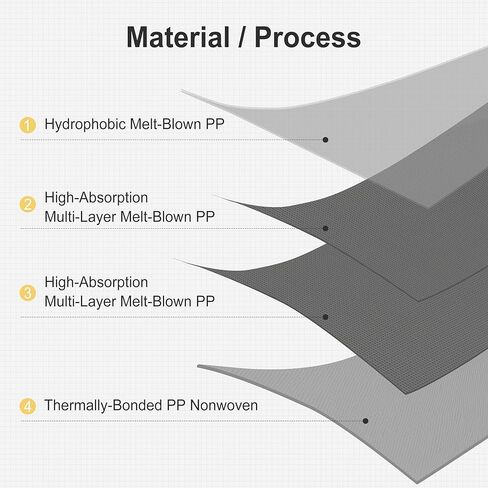 Material / Process

1 Hydrophobic Melt-Blown PP

2 High-Absorption
Multi-Layer Melt-Blown PP

3 High-Absorption
Multi-Layer Melt-Blown PP

4 Thermally-Bonded PP Nonwoven